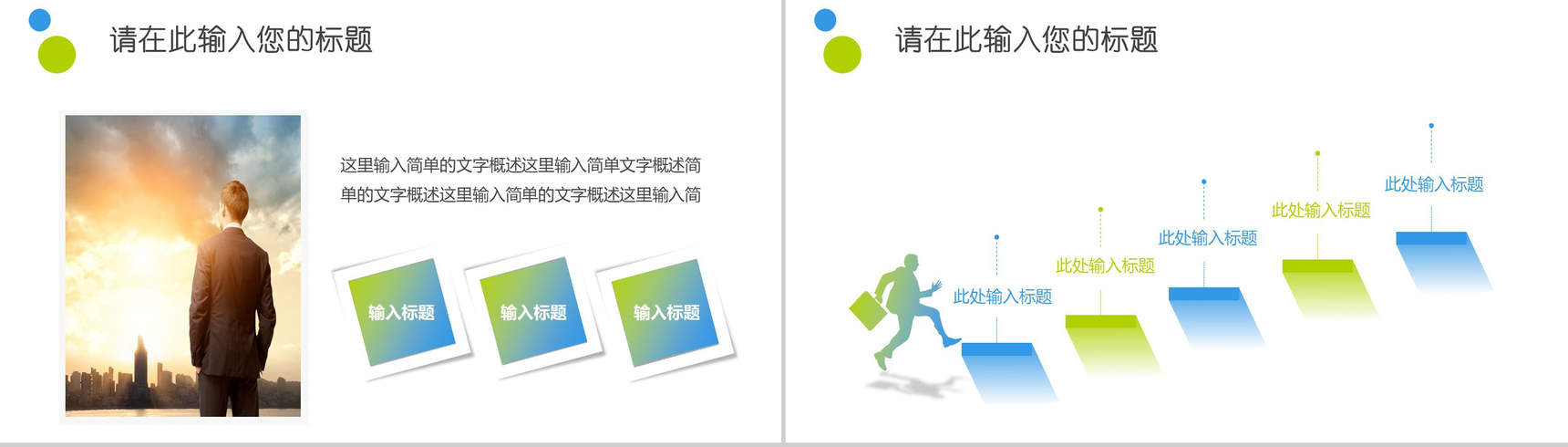 请在此输入您的标题

这里输入简单的文字概述这里输入简单文字概述简单的文字概述这里输入简单的文字概述这里输入简

输入标题

输入标题

输入标题

请在此输入您的标题

此处输入标题

此处输入标题

此处输入标题

此处输入标题

此处输入标题